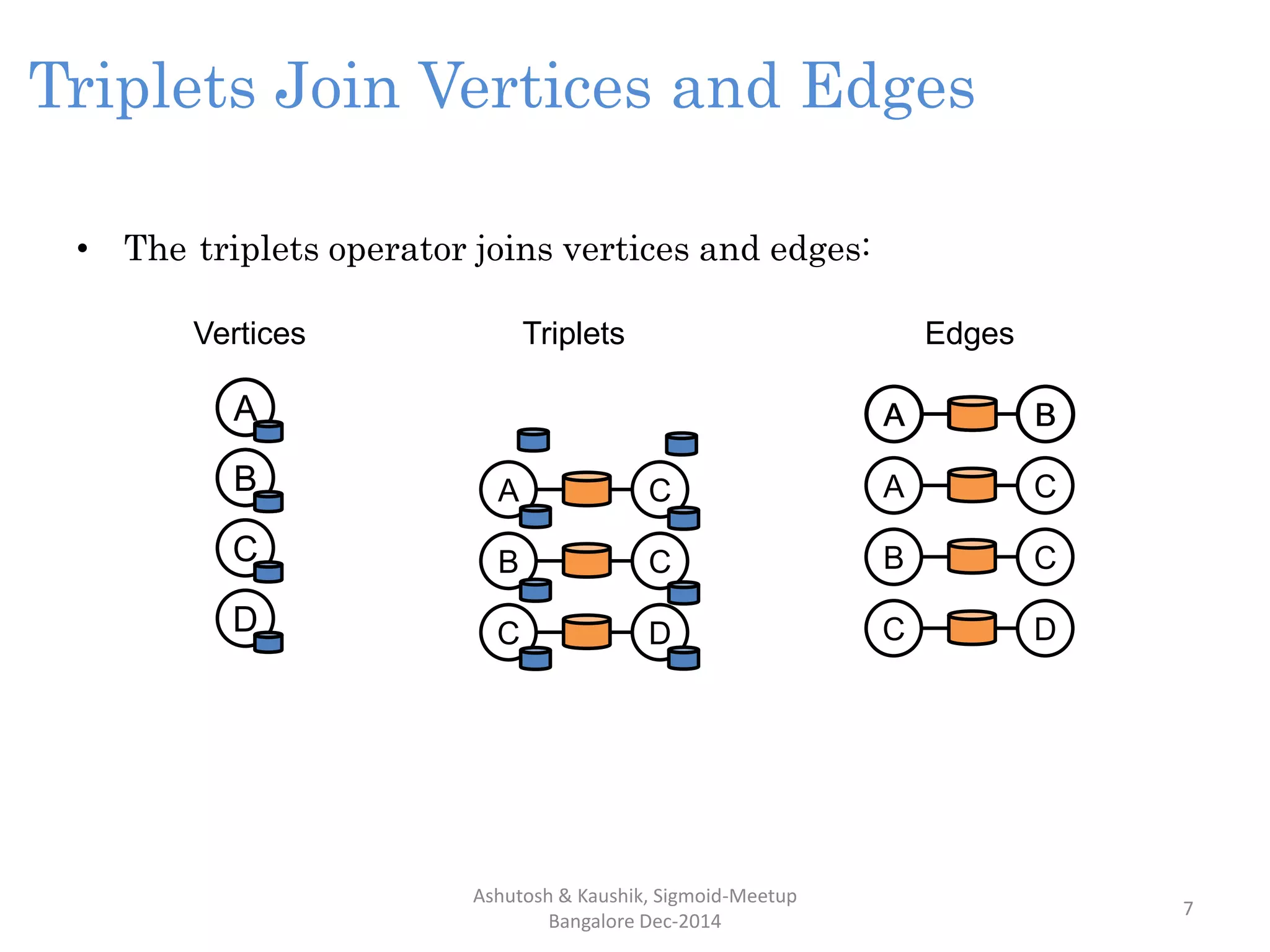 Triplets Join Vertices and Edges

• The triplets operator joins vertices and edges:

Vertices

A
B
C
D

Triplets

A C
B C
C D

Edges

A B
A C
B C
C D

Ashutosh & Kaushik, Sigmoid-Meetup Bangalore Dec-2014

7